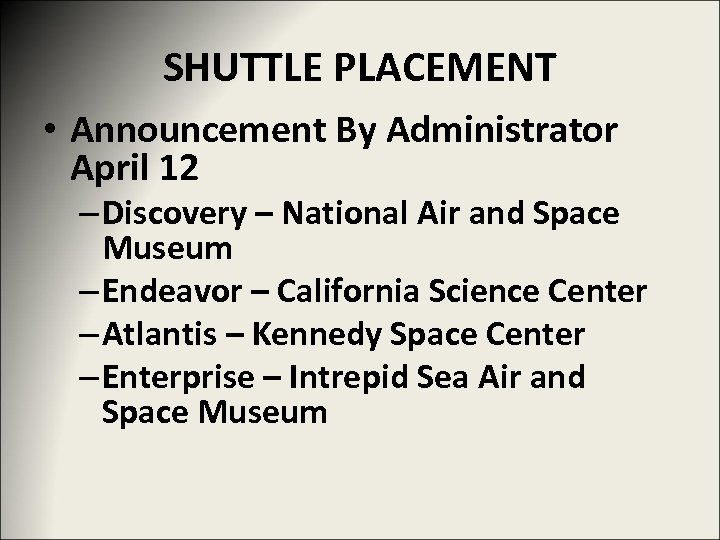 SHUTTLE PLACEMENT

• Announcement By Administrator April 12

– Discovery – National Air and Space Museum

– Endeavor – California Science Center

– Atlantis – Kennedy Space Center

– Enterprise – Intrepid Sea Air and Space Museum